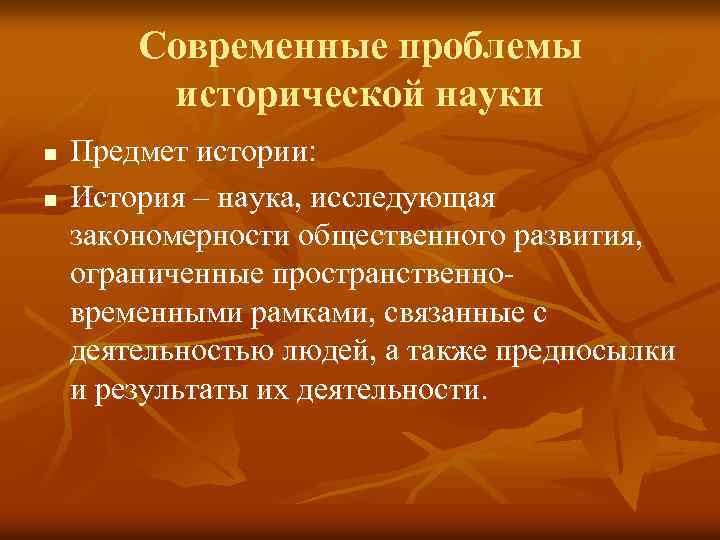 Современные проблемы исторической науки

■ Предмет истории:

■ История – наука, исследующая закономерности общественного развития, ограниченные пространственно-временными рамками, связанные с деятельностью людей, а также предпосылки и результаты их деятельности.